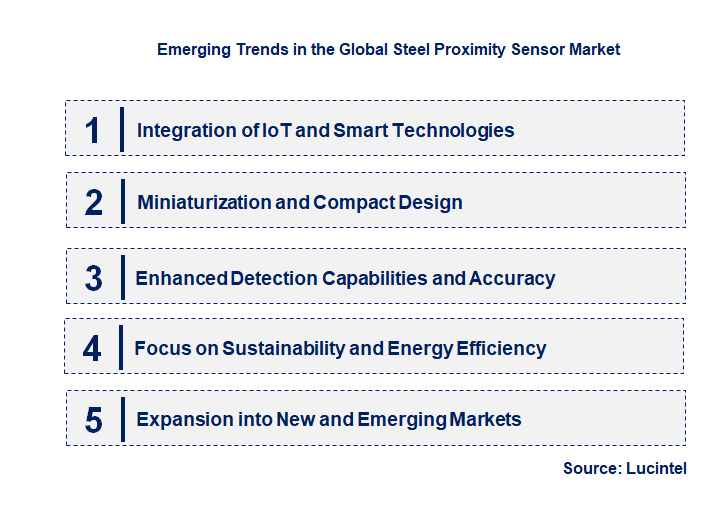 Emerging Trends in the Global Steel Proximity Sensor Market

1 Integration of IoT and Smart Technologies

2 Miniaturization and Compact Design

3 Enhanced Detection Capabilities and Accuracy

4 Focus on Sustainability and Energy Efficiency

5 Expansion into New and Emerging Markets

Source: Lucintel